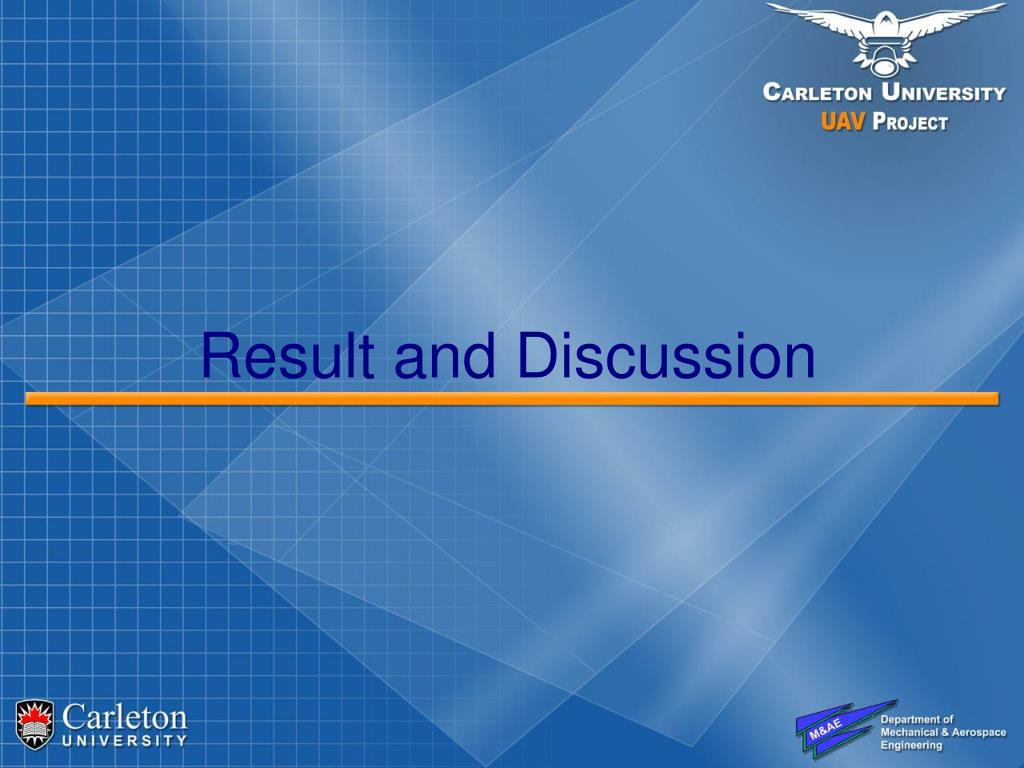 CARLETON UNIVERSITY
UAV PROJECT

Result and Discussion

Carleton
UNIVERSITY

M&AE
Department of
Mechanical & Aerospace
Engineering